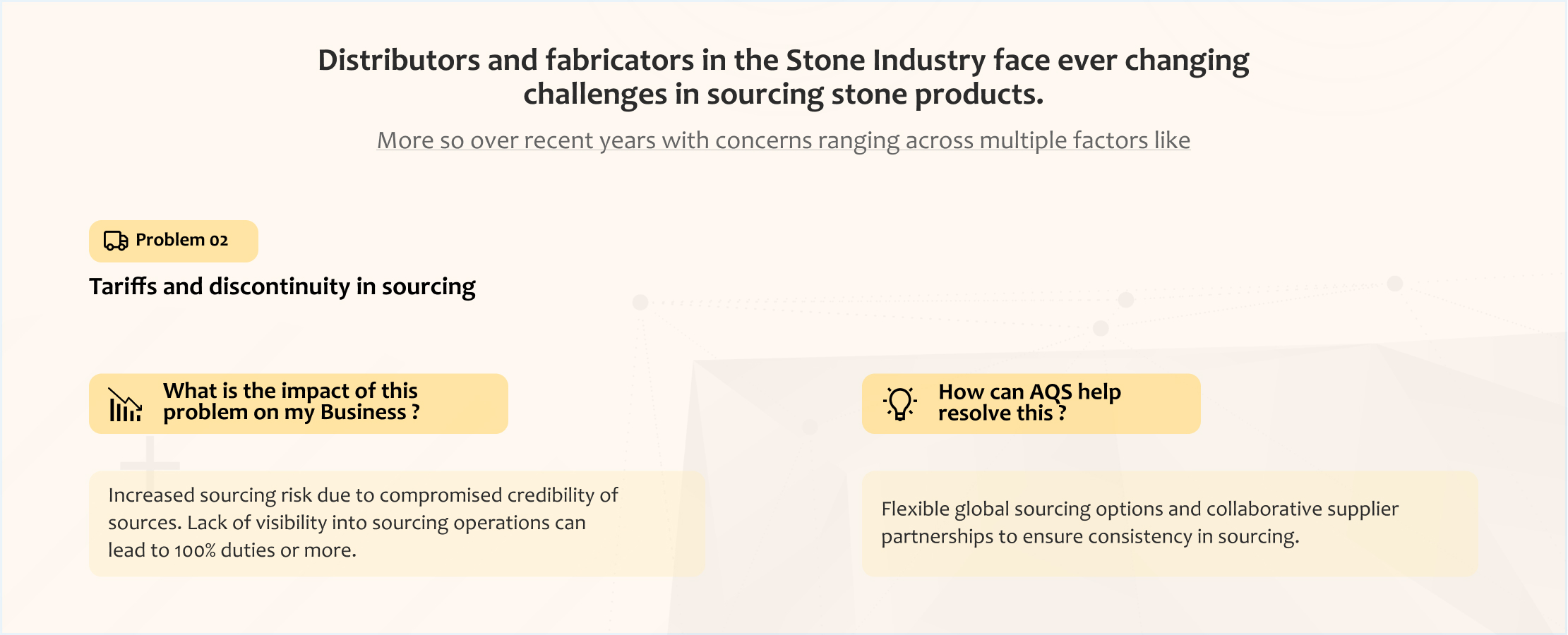 Distributors and fabricators in the Stone Industry face ever changing challenges in sourcing stone products.

More so over recent years with concerns ranging across multiple factors like

Problem 02

Tariffs and discontinuity in sourcing

What is the impact of this problem on my Business ?

Increased sourcing risk due to compromised credibility of sources. Lack of visibility into sourcing operations can lead to 100% duties or more.

How can AQS help resolve this ?

Flexible global sourcing options and collaborative supplier partnerships to ensure consistency in sourcing.